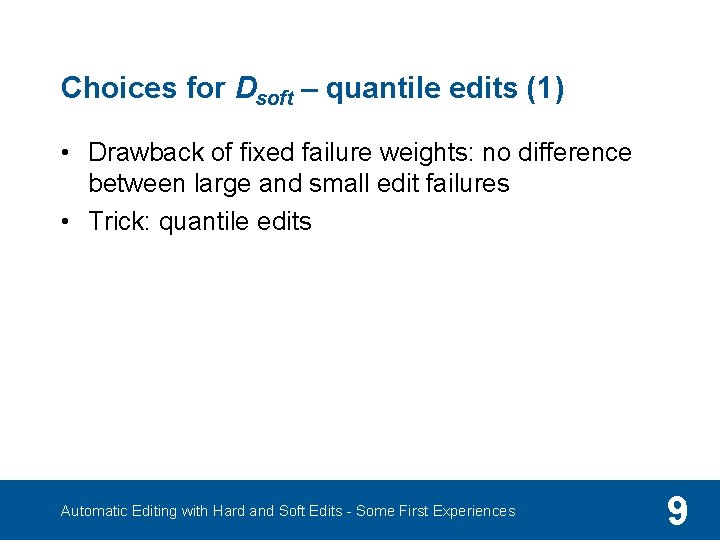 Choices for $D_{soft}$ – quantile edits (1)

• Drawback of fixed failure weights: no difference between large and small edit failures

• Trick: quantile edits

Automatic Editing with Hard and Soft Edits - Some First Experiences

9